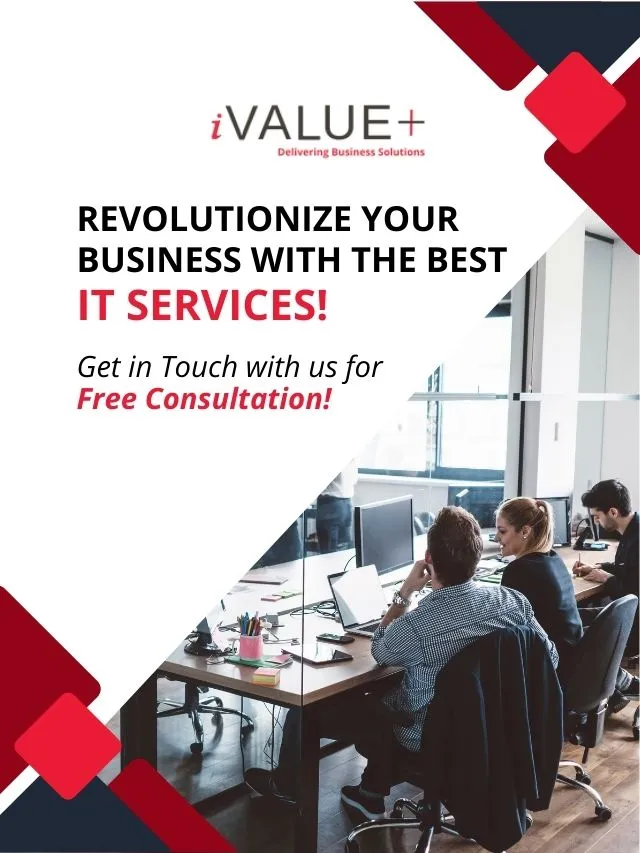 iVALUE+
Delivering Business Solutions

REVOLUTIONIZE YOUR BUSINESS WITH THE BEST IT SERVICES!

Get in Touch with us for Free Consultation!